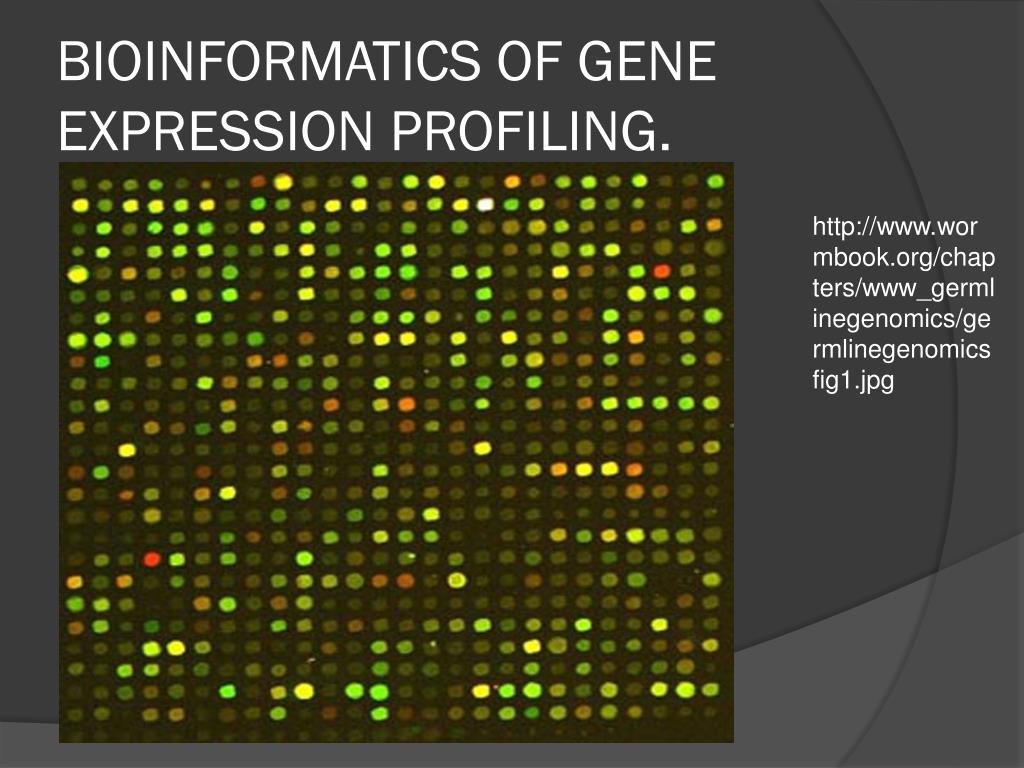 BIOINFORMATICS OF GENE EXPRESSION PROFILING.

http://www.wormbook.org/chapters/www_germlinegenomics/germlinegenomicsfig1.jpg